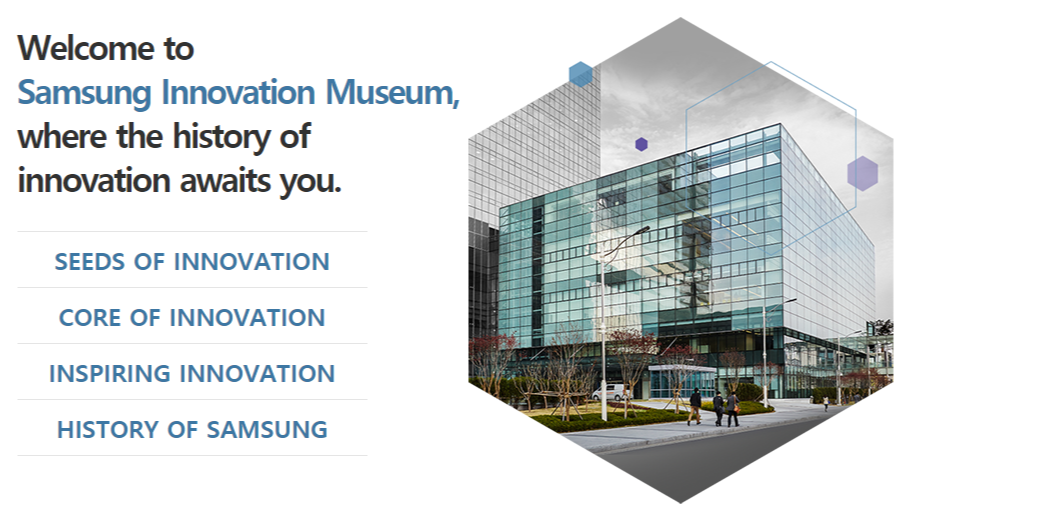 Welcome to
Samsung Innovation Museum,
where the history of
innovation awaits you.

SEEDS OF INNOVATION

CORE OF INNOVATION

INSPIRING INNOVATION

HISTORY OF SAMSUNG